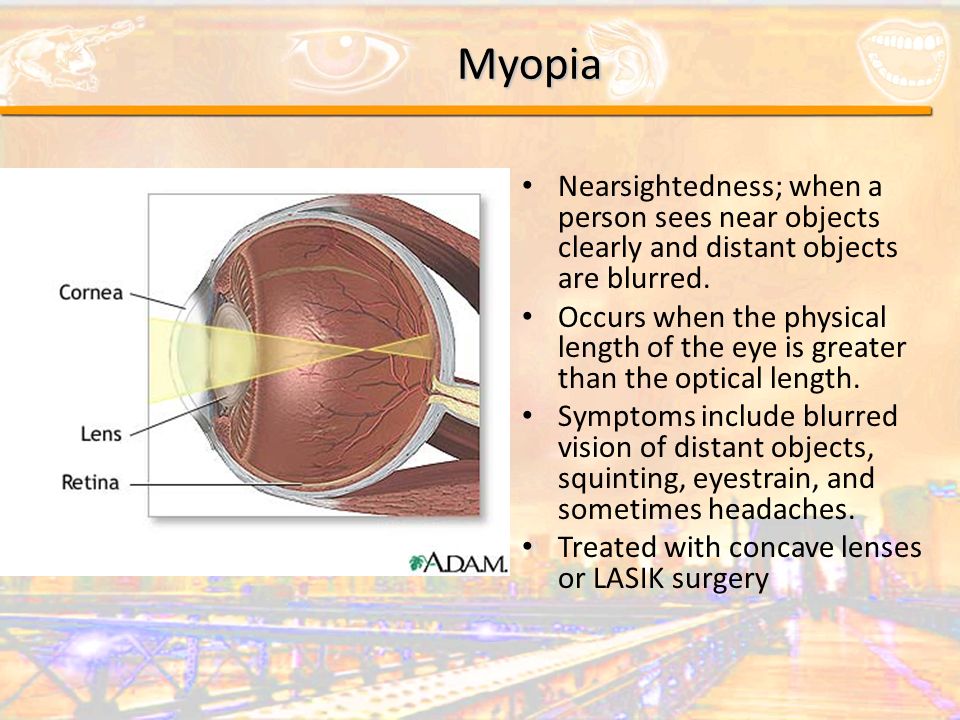 Myopia

Cornea
Lens
Retina
A.D.A.M.

• Nearsightedness; when a person sees near objects clearly and distant objects are blurred.
• Occurs when the physical length of the eye is greater than the optical length.
• Symptoms include blurred vision of distant objects, squinting, eyestrain, and sometimes headaches.
• Treated with concave lenses or LASIK surgery